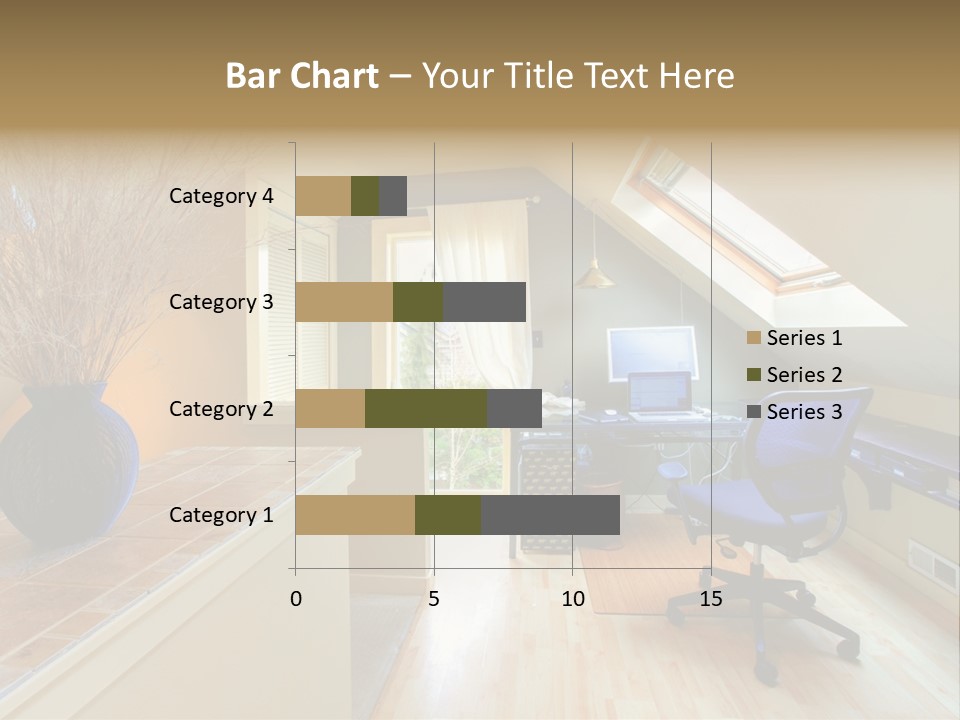 Bar Chart – Your Title Text Here

Category 4
Category 3
Category 2
Category 1

0
5
10
15

Series 1
Series 2
Series 3